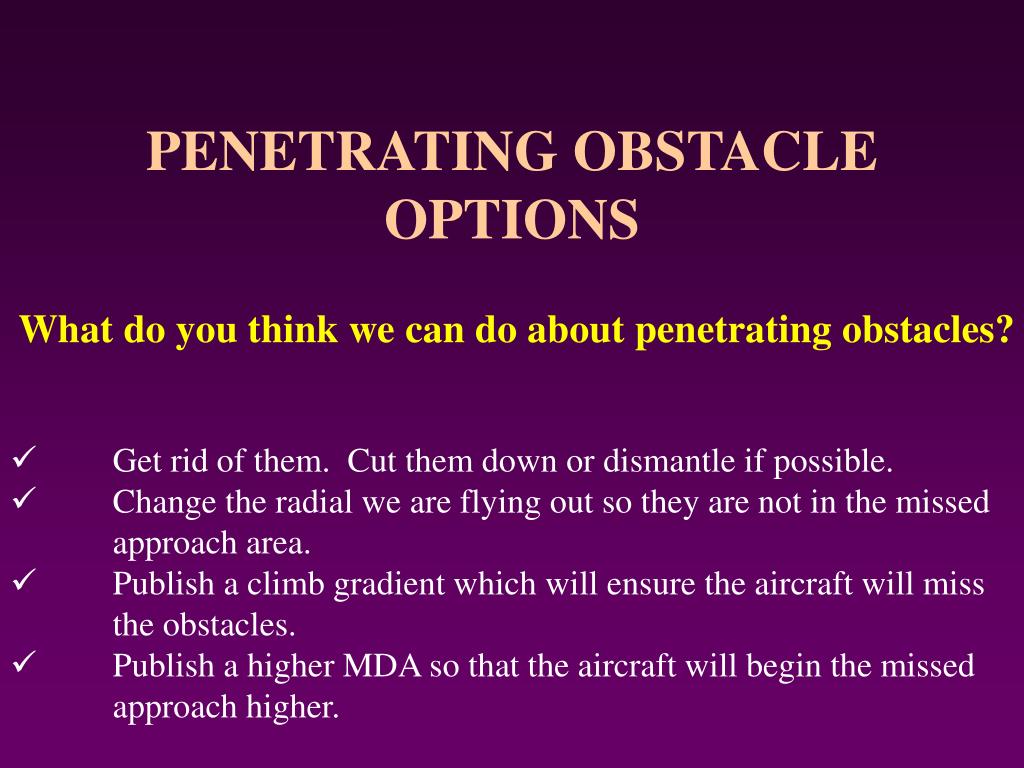 PENETRATING OBSTACLE OPTIONS

What do you think we can do about penetrating obstacles?

✓ Get rid of them.  Cut them down or dismantle if possible.
✓ Change the radial we are flying out so they are not in the missed approach area.
✓ Publish a climb gradient which will ensure the aircraft will miss the obstacles.
✓ Publish a higher MDA so that the aircraft will begin the missed approach higher.